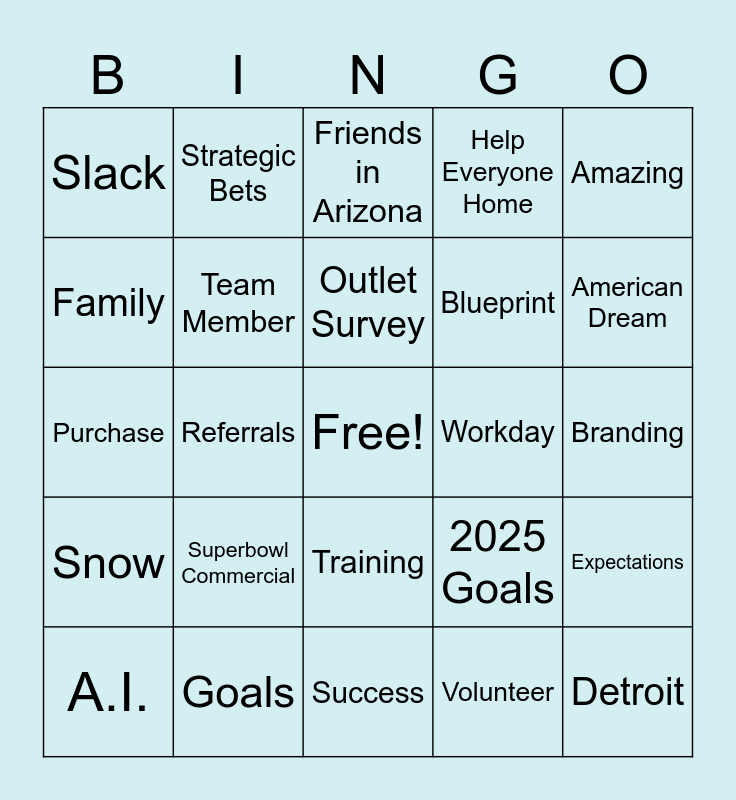 | B | I | N | G | O |
|---|---|---|---|---|
| Slack | Strategic Bets | Friends in Arizona | Help Everyone Home | Amazing |
| Family | Team Member | Outlet Survey | Blueprint | American Dream |
| Purchase | Referrals | Free! | Workday | Branding |
| Snow | Superbowl Commercial | Training | 2025 Goals | Expectations |
| A.I. | Goals | Success | Volunteer | Detroit |